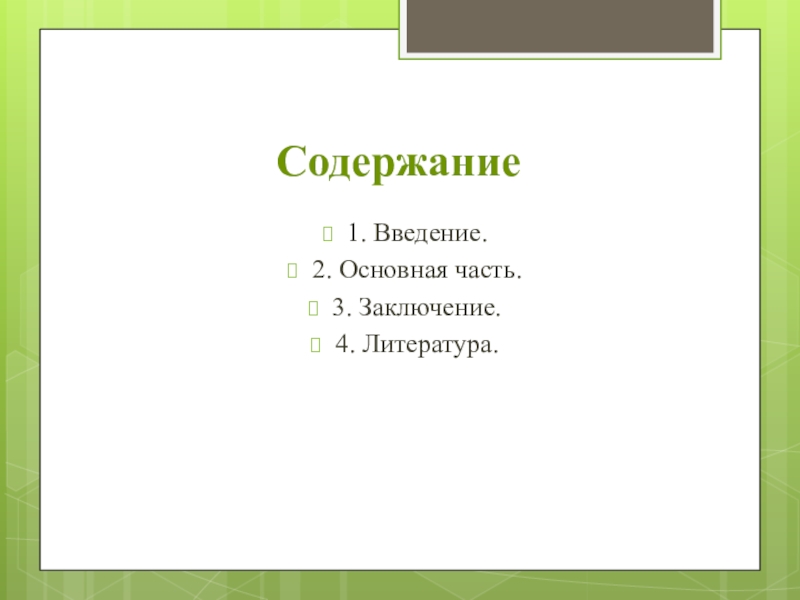 Содержание

1. Введение.

2. Основная часть.

3. Заключение.

4. Литература.